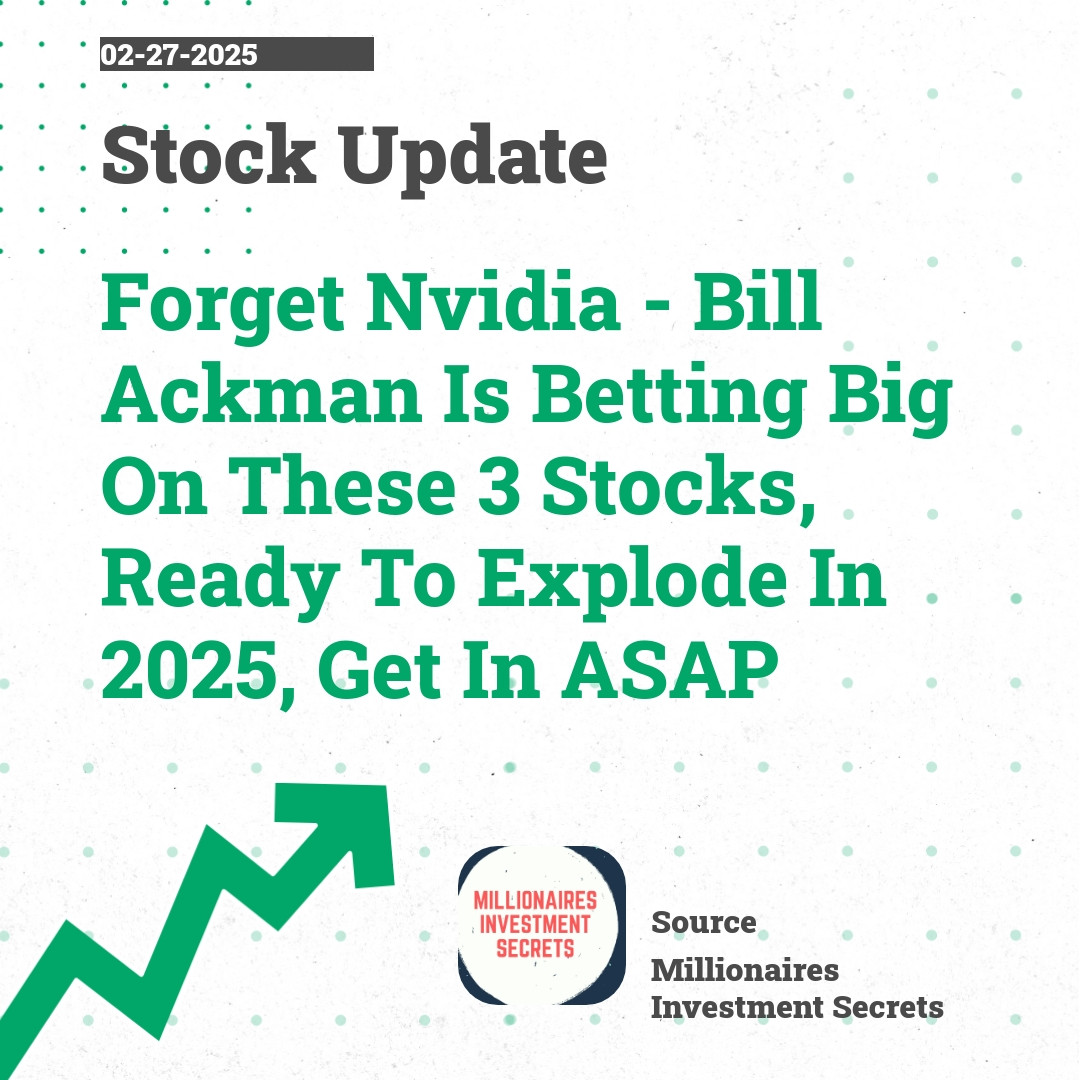 02-27-2025

Stock Update

Forget Nvidia - Bill Ackman Is Betting Big On These 3 Stocks, Ready To Explode In 2025, Get In ASAP

MILLIONAIRES INVESTMENT SECRETS

Source

Millionaires Investment Secrets